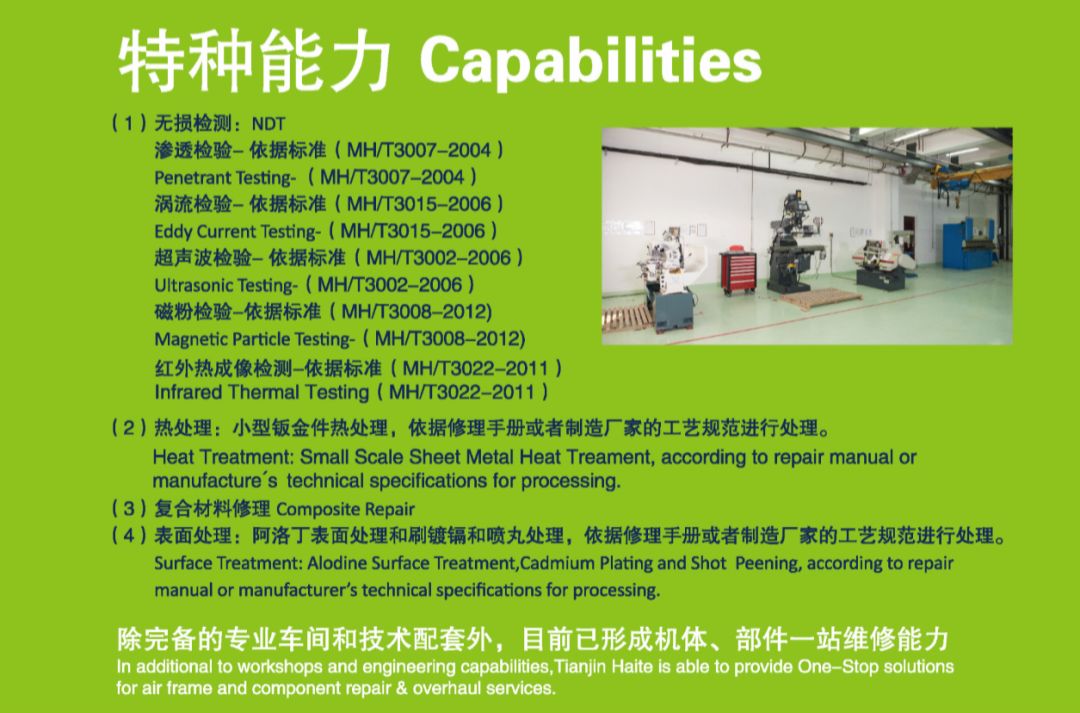 特种能力 Capabilities

（1）无损检测：NDT
渗透检验– 依据标准（MH/T3007–2004）
Penetrant Testing-（MH/T3007–2004）
涡流检验– 依据标准（MH/T3015–2006）
Eddy Current Testing-（MH/T3015–2006）
超声波检验– 依据标准（MH/T3002–2006）
Ultrasonic Testing-（MH/T3002–2006）
磁粉检验–依据标准（MH/T3008–2012)
Magnetic Particle Testing-（MH/T3008–2012)
红外热成像检测–依据标准（MH/T3022–2011）
Infrared Thermal Testing（MH/T3022–2011）

（2）热处理：小型钣金件热处理，依据修理手册或者制造厂家的工艺规范进行处理。
Heat Treatment: Small Scale Sheet Metal Heat Treament, according to repair manual or manufacture´s technical specifications for processing.

（3）复合材料修理 Composite Repair

（4）表面处理：阿洛丁表面处理和刷镀镉和喷丸处理，依据修理手册或者制造厂家的工艺规范进行处理。
Surface Treatment: Alodine Surface Treatment,Cadmium Plating and Shot Peening, according to repair manual or manufacturer's technical specifications for processing.

除完备的专业车间和技术配套外，目前已形成机体、部件一站维修能力
In additional to workshops and engineering capabilities,Tianjin Haite is able to provide One–Stop solutions for air frame and component repair & overhaul services.